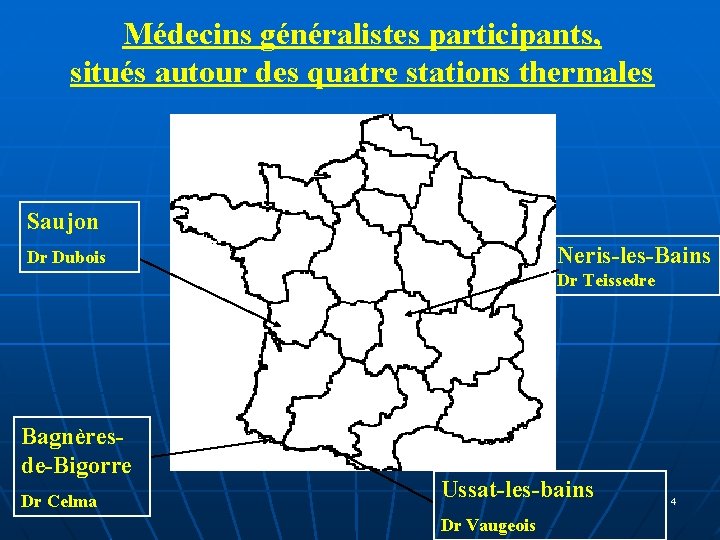 Médecins généralistes participants, situés autour des quatre stations thermales

Saujon
Dr Dubois

Neris-les-Bains
Dr Teissedre

Bagnères-de-Bigorre
Dr Celma

Ussat-les-bains
Dr Vaugeois

4